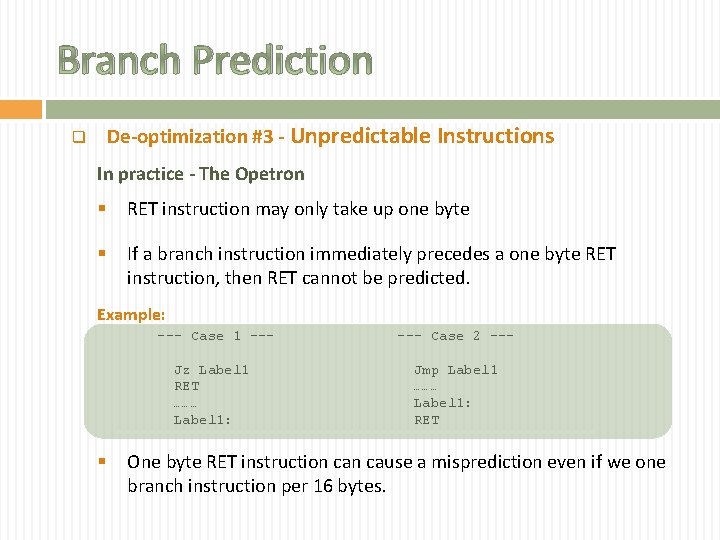 Branch Prediction

De-optimization #3 - Unpredictable Instructions

In practice - The Opetron

RET instruction may only take up one byte

If a branch instruction immediately precedes a one byte RET instruction, then RET cannot be predicted.

Example:

--- Case 1 ---

Jz Label1
RET
………
Label1:

--- Case 2 ---

Jmp Label1
………
Label1:
RET

One byte RET instruction can cause a misprediction even if we one branch instruction per 16 bytes.